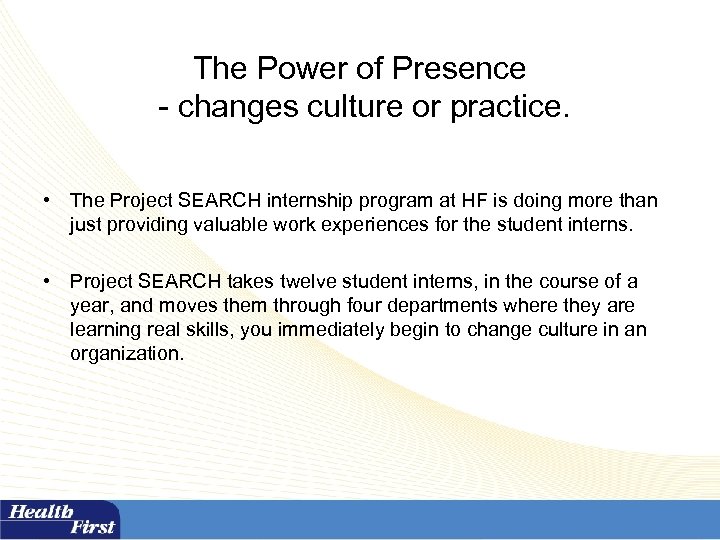 The Power of Presence
- changes culture or practice.

• The Project SEARCH internship program at HF is doing more than just providing valuable work experiences for the student interns.

• Project SEARCH takes twelve student interns, in the course of a year, and moves them through four departments where they are learning real skills, you immediately begin to change culture in an organization.

Health First